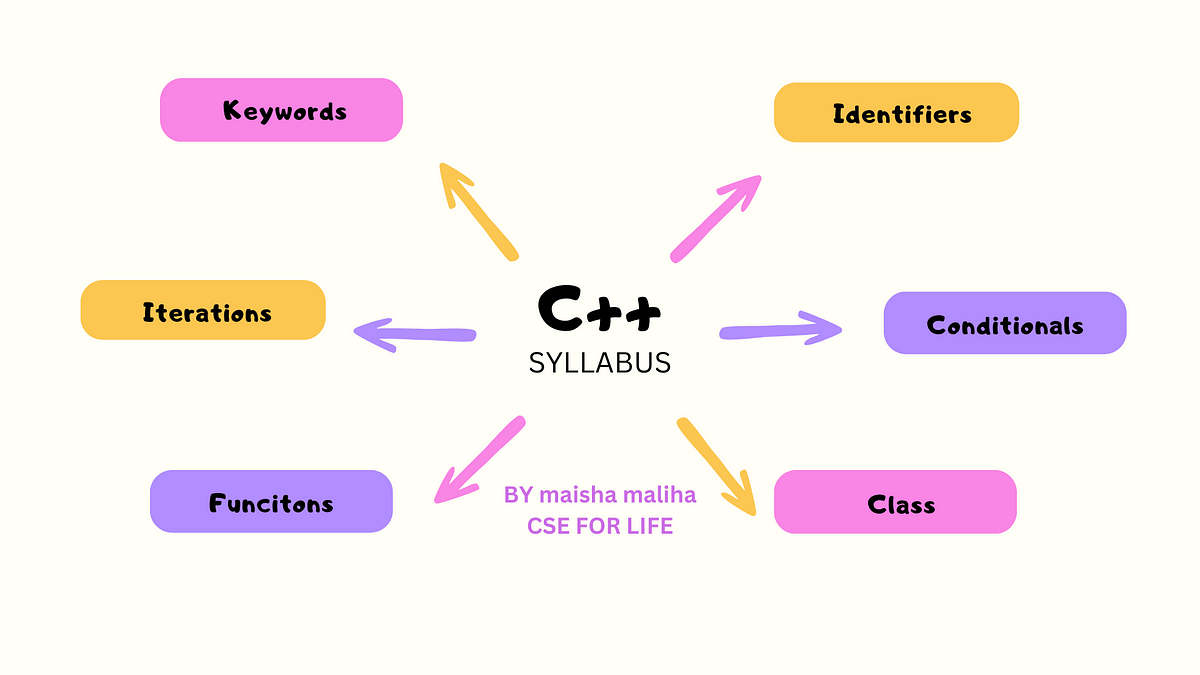 Keywords

Identifiers

Iterations

C++
SYLLABUS

Conditionals

Funcitons

BY maisha maliha
CSE FOR LIFE

Class